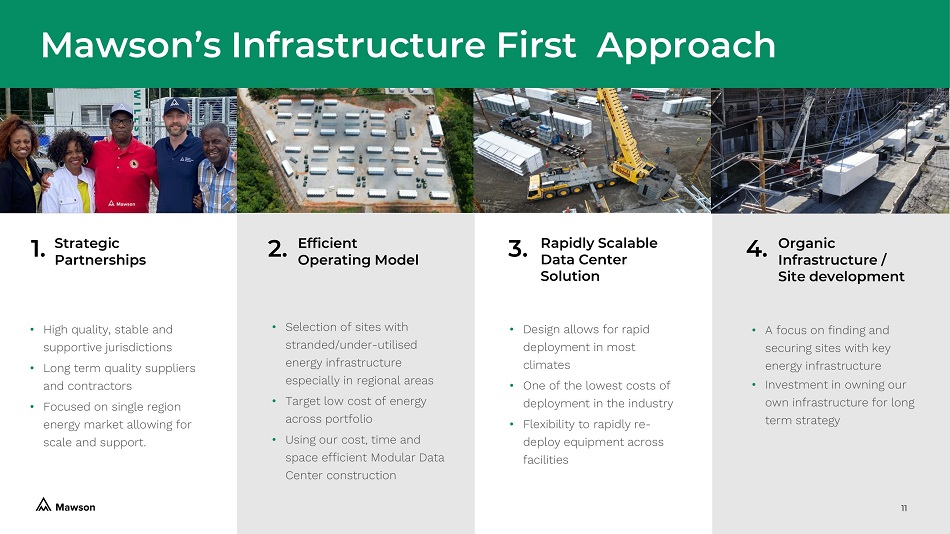 Mawson's Infrastructure First Approach

Mawson

1. Strategic Partnerships

• High quality, stable and supportive jurisdictions
• Long term quality suppliers and contractors
• Focused on single region energy market allowing for scale and support.

2. Efficient Operating Model

• Selection of sites with stranded/under-utilised energy infrastructure especially in regional areas
• Target low cost of energy across portfolio
• Using our cost, time and space efficient Modular Data Center construction

3. Rapidly Scalable Data Center Solution

• Design allows for rapid deployment in most climates
• One of the lowest costs of deployment in the industry
• Flexibility to rapidly re-deploy equipment across facilities

4. Organic Infrastructure / Site development

• A focus on finding and securing sites with key energy infrastructure
• Investment in owning our own infrastructure for long term strategy

Mawson

11